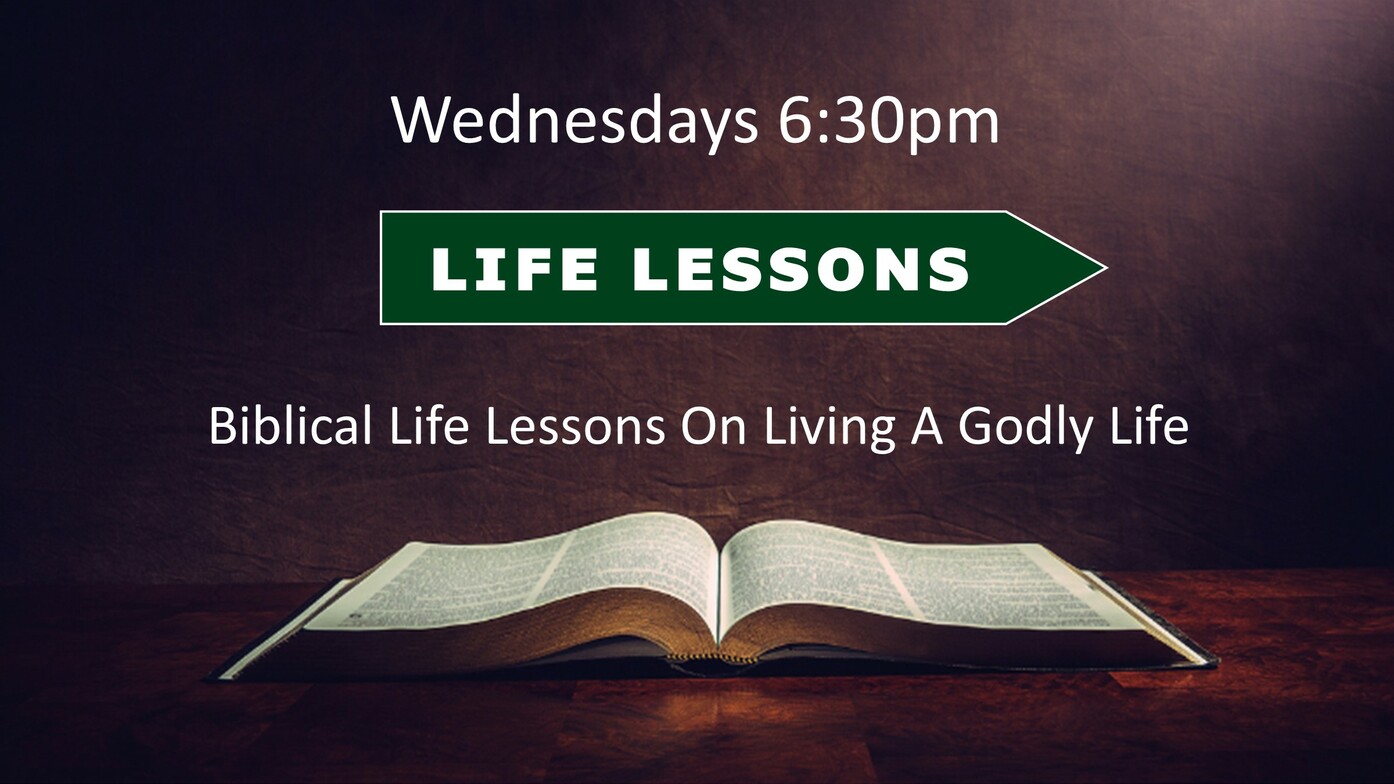 Wednesdays 6:30pm

LIFE LESSONS

Biblical Life Lessons On Living A Godly Life